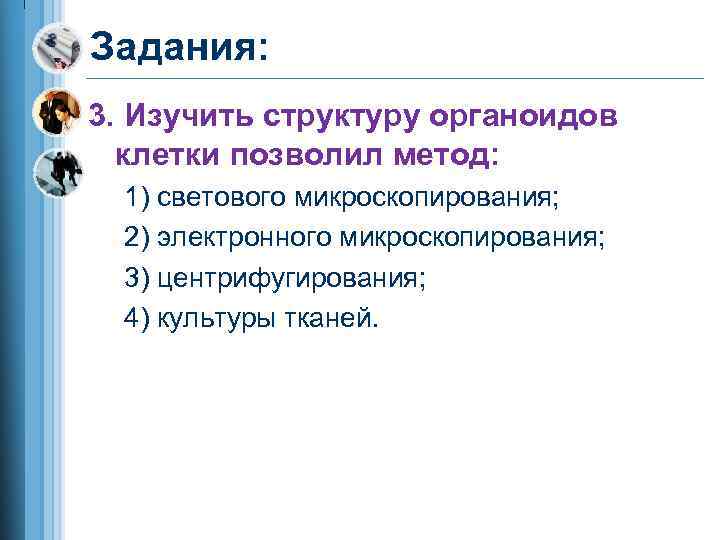 Задания:

3. Изучить структуру органоидов клетки позволил метод:

1) светового микроскопирования;

2) электронного микроскопирования;

3) центрифугирования;

4) культуры тканей.